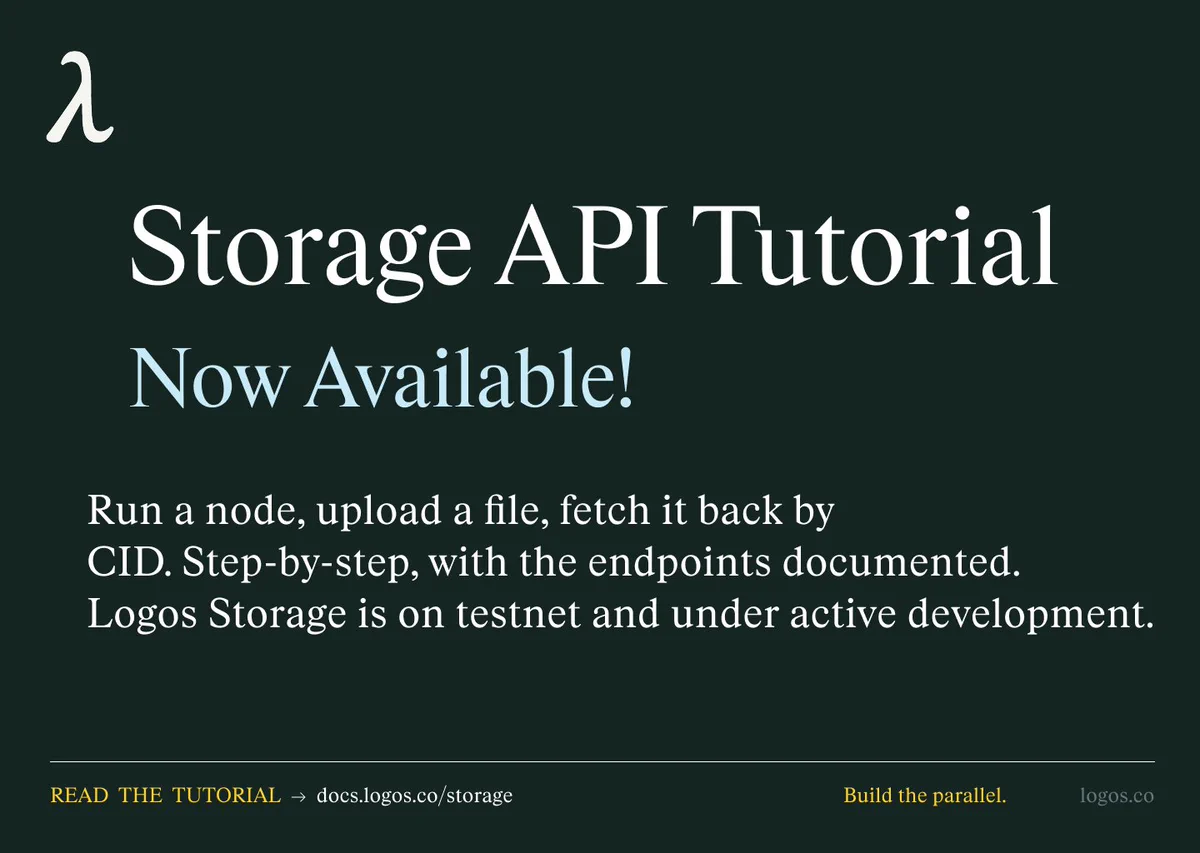 λ

Storage API Tutorial

Now Available!

Run a node, upload a file, fetch it back by CID. Step-by-step, with the endpoints documented. Logos Storage is on testnet and under active development.

READ THE TUTORIAL → docs.logos.co/storage

Build the parallel.

logos.co